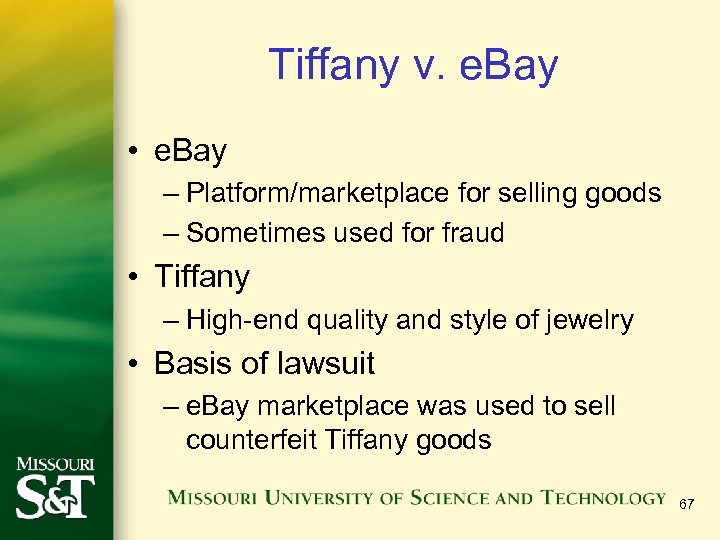 Tiffany v. eBay

• eBay
  – Platform/marketplace for selling goods
  – Sometimes used for fraud
• Tiffany
  – High-end quality and style of jewelry
• Basis of lawsuit
  – eBay marketplace was used to sell counterfeit Tiffany goods

MISSOURI S&T

MISSOURI UNIVERSITY OF SCIENCE AND TECHNOLOGY

67